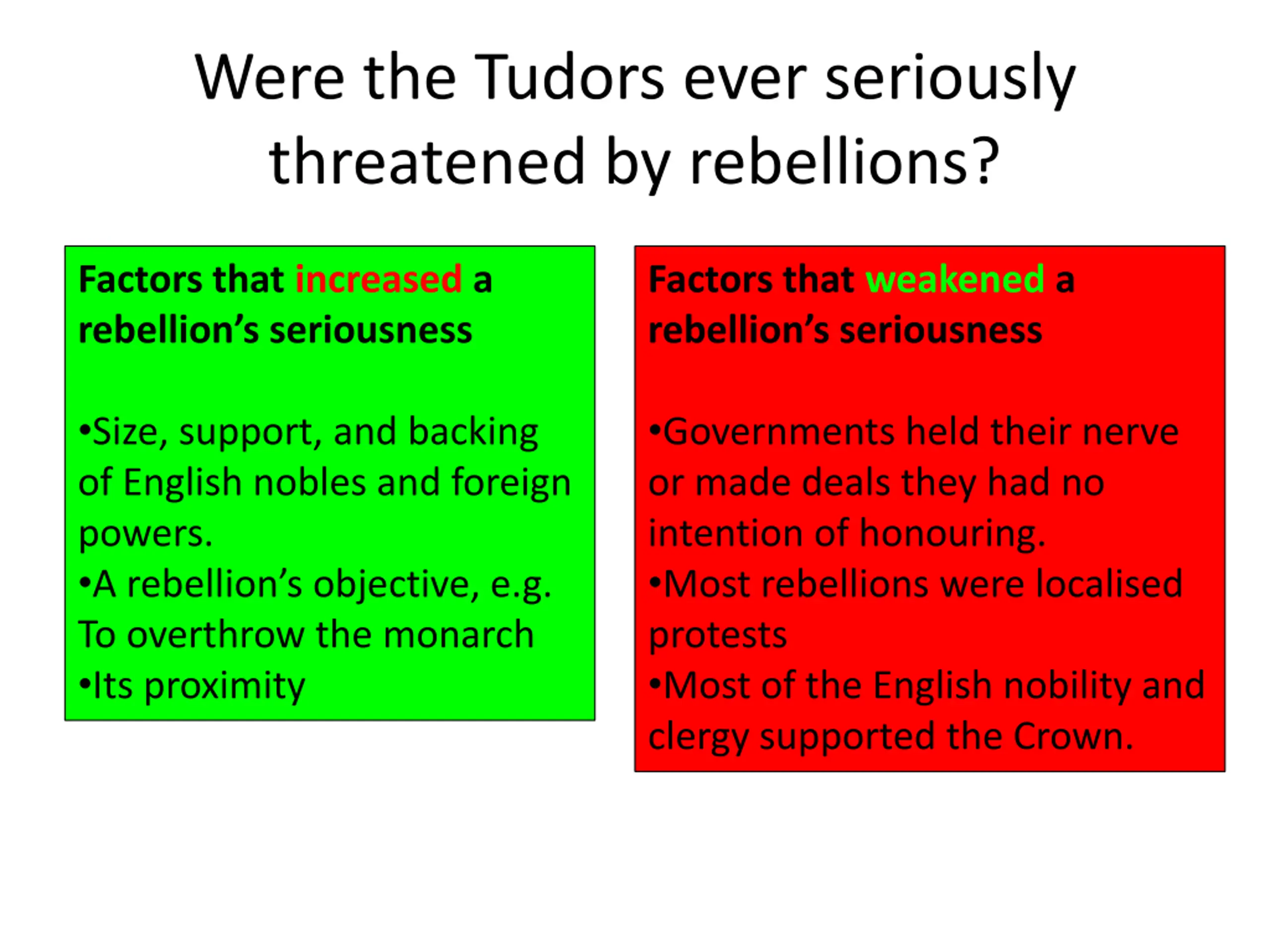 Were the Tudors ever seriously threatened by rebellions?

Factors that increased a rebellion's seriousness

•Size, support, and backing of English nobles and foreign powers.
•A rebellion's objective, e.g. To overthrow the monarch
•Its proximity

Factors that weakened a rebellion's seriousness

•Governments held their nerve or made deals they had no intention of honouring.
•Most rebellions were localised protests
•Most of the English nobility and clergy supported the Crown.